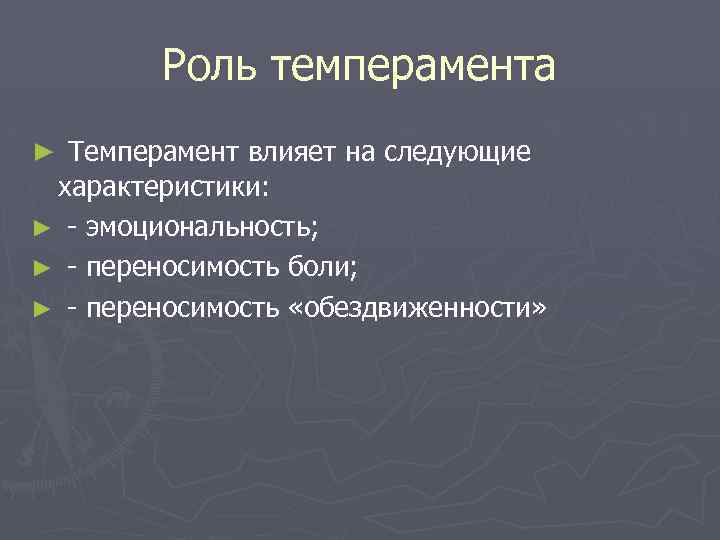 Роль темперамента

► Темперамент влияет на следующие характеристики:
► - эмоциональность;
► - переносимость боли;
► - переносимость «обездвиженности»